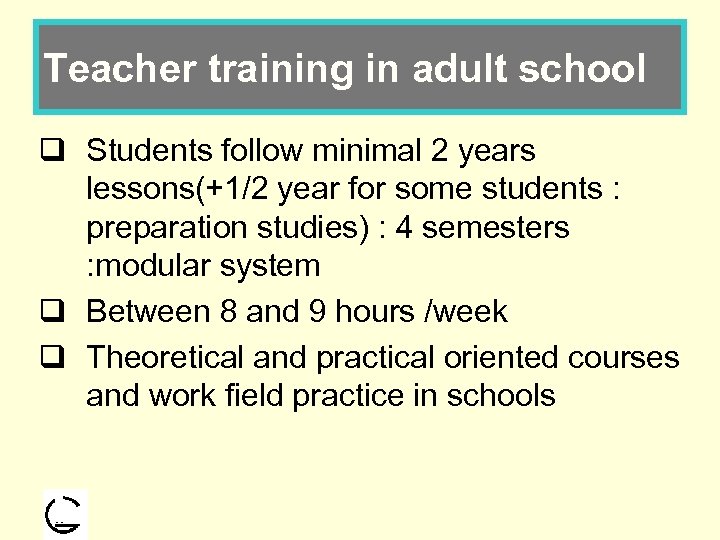 Teacher training in adult school

❑ Students follow minimal 2 years lessons(+1/2 year for some students : preparation studies) : 4 semesters :modular system

❑ Between 8 and 9 hours /week

❑ Theoretical and practical oriented courses and work field practice in schools